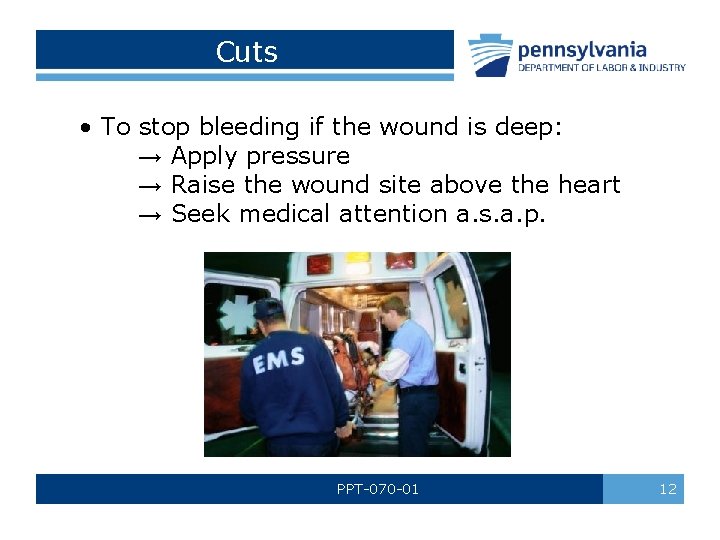 Cuts

pennsylvania
DEPARTMENT OF LABOR & INDUSTRY

• To stop bleeding if the wound is deep:
→ Apply pressure
→ Raise the wound site above the heart
→ Seek medical attention a.s.a.p.

EMS

PPT-070-01

12